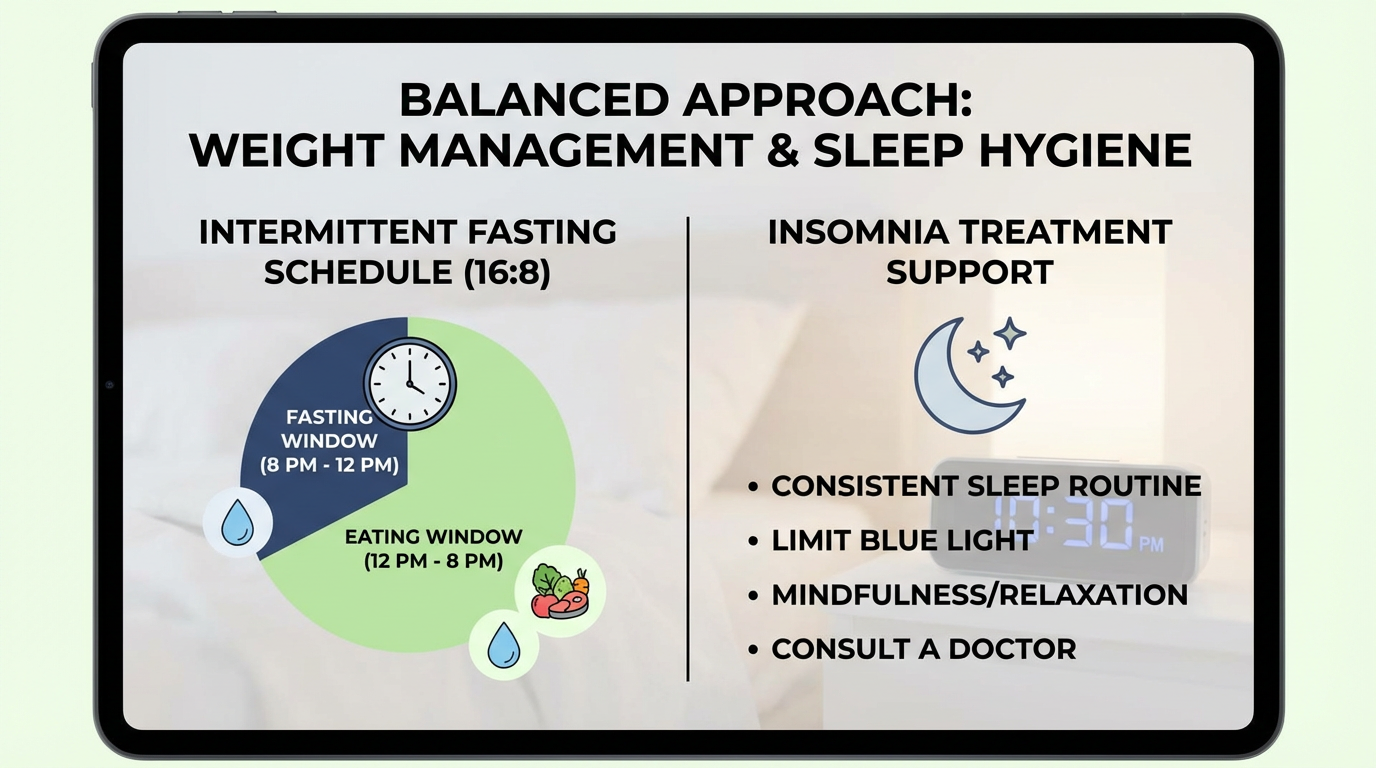 BALANCED APPROACH:
WEIGHT MANAGEMENT & SLEEP HYGIENE

INTERMITTENT FASTING SCHEDULE (16:8)

FASTING WINDOW (8 PM - 12 PM)

EATING WINDOW (12 PM - 8 PM)

INSOMNIA TREATMENT SUPPORT

• CONSISTENT SLEEP ROUTINE
• LIMIT BLUE LIGHT
• MINDFULNESS/RELAXATION
• CONSULT A DOCTOR

10:30 PM